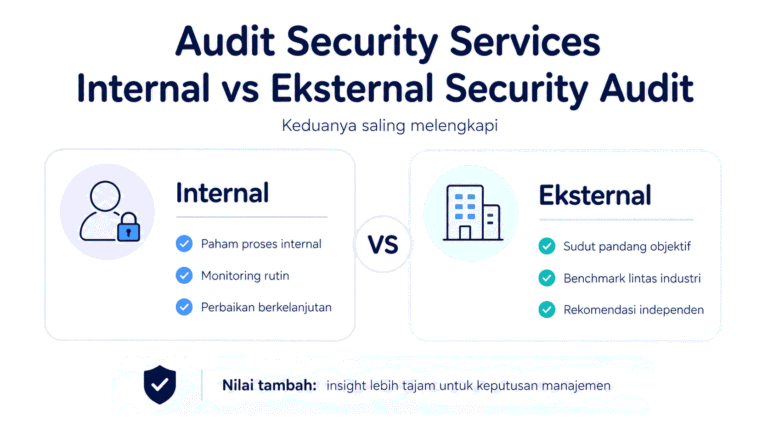 Audit Security Services
Internal vs Eksternal Security Audit

Keduanya saling melengkapi

Internal

Paham proses internal

Monitoring rutin

Perbaikan berkelanjutan

VS

Eksternal

Sudut pandang objektif

Benchmark lintas industri

Rekomendasi independen

Nilai tambah: insight lebih tajam untuk keputusan manajemen